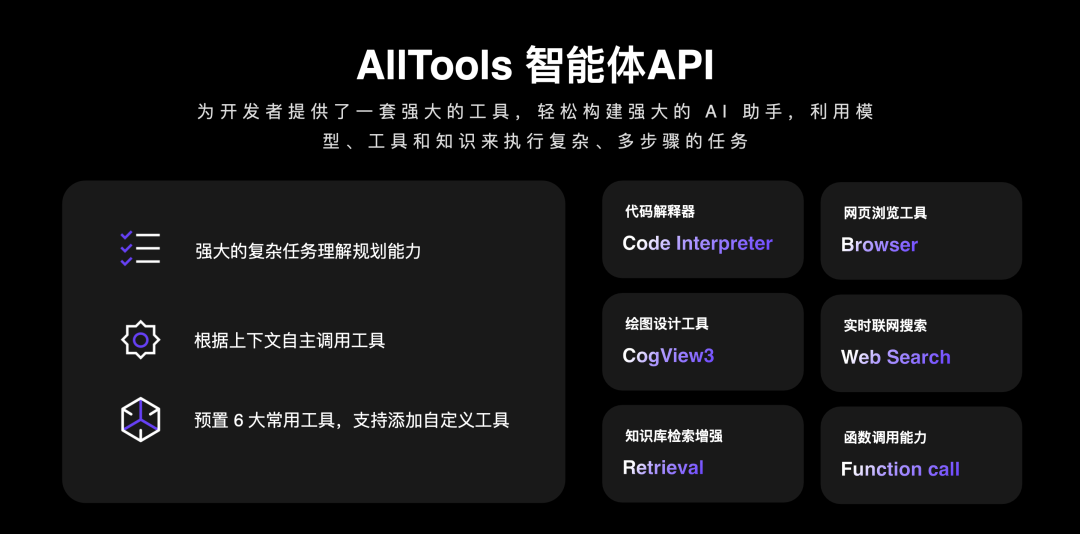 AllTools 智能体API

为开发者提供了一套强大的工具，轻松构建强大的 AI 助手，利用模型、工具和知识来执行复杂、多步骤的任务

强大的复杂任务理解规划能力

根据上下文自主调用工具

预置 6 大常用工具，支持添加自定义工具

代码解释器
Code Interpreter

网页浏览工具
Browser

绘图设计工具
CogView3

实时联网搜索
Web Search

知识库检索增强
Retrieval

函数调用能力
Function call